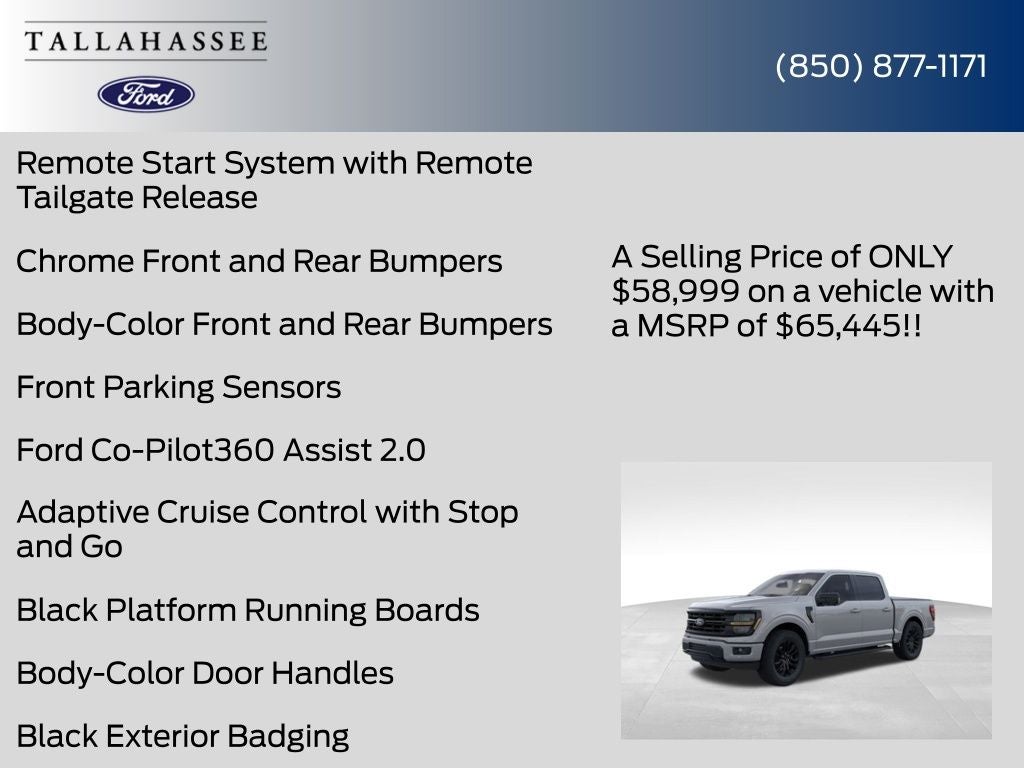 TALLAHASSEE

Ford

(850) 877-1171

Remote Start System with Remote Tailgate Release

Chrome Front and Rear Bumpers

Body-Color Front and Rear Bumpers

Front Parking Sensors

Ford Co-Pilot360 Assist 2.0

Adaptive Cruise Control with Stop and Go

Black Platform Running Boards

Body-Color Door Handles

Black Exterior Badging

A Selling Price of ONLY $58,999 on a vehicle with a MSRP of $65,445!!